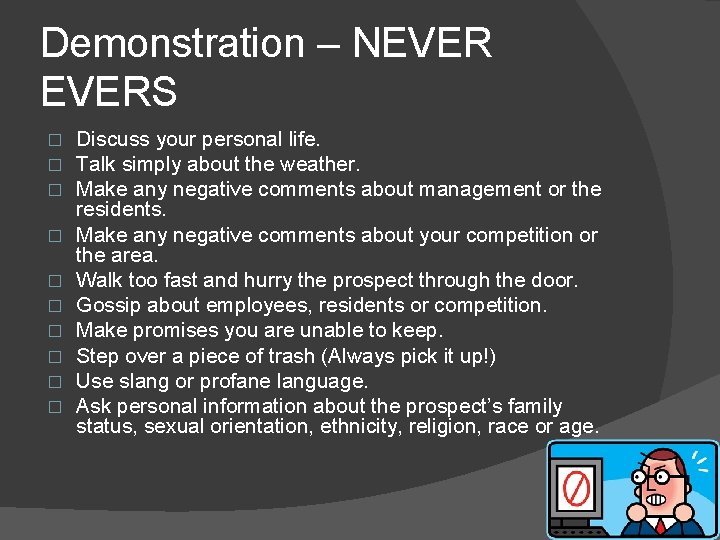 Demonstration – NEVER EVERS

□ Discuss your personal life.
□ Talk simply about the weather.
□ Make any negative comments about management or the residents.
□ Make any negative comments about your competition or the area.
□ Walk too fast and hurry the prospect through the door.
□ Gossip about employees, residents or competition.
□ Make promises you are unable to keep.
□ Step over a piece of trash (Always pick it up!)
□ Use slang or profane language.
□ Ask personal information about the prospect's family status, sexual orientation, ethnicity, religion, race or age.